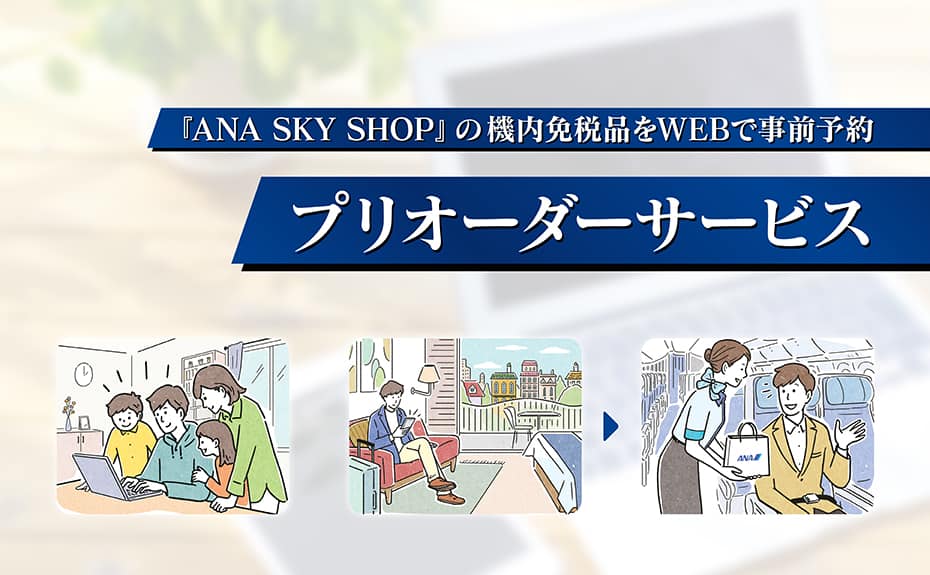 『ANA SKY SHOP』の機内免税品をWEBで事前予約

プリオーダーサービス

ANA